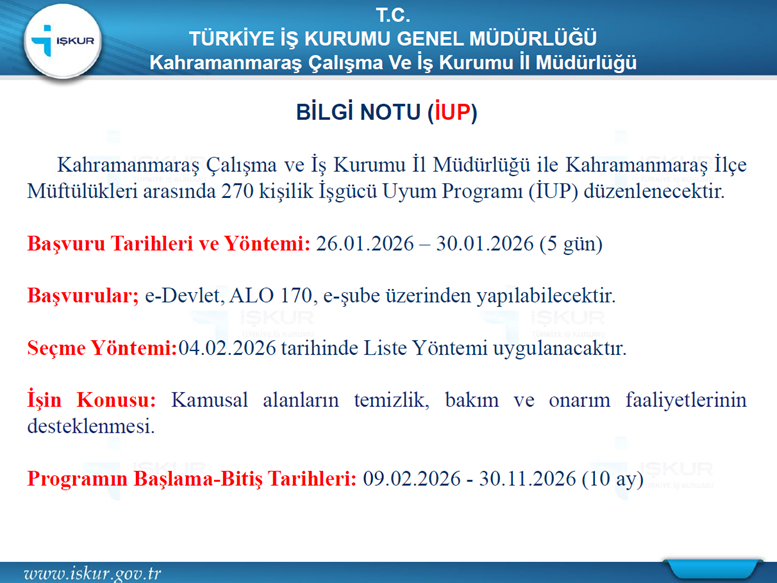 İŞKUR

T.C.
TÜRKİYE İŞ KURUMU GENEL MÜDÜRLÜĞÜ
Kahramanmaraş Çalışma Ve İş Kurumu İl Müdürlüğü

BİLGİ NOTU (İUP)

Kahramanmaraş Çalışma ve İş Kurumu İl Müdürlüğü ile Kahramanmaraş İlçe Müftülükleri arasında 270 kişilik İşgücü Uyum Programı (İUP) düzenlenecektir.

Başvuru Tarihleri ve Yöntemi: 26.01.2026 – 30.01.2026 (5 gün)

Başvurular; e-Devlet, ALO 170, e-şube üzerinden yapılabilecektir.

Seçme Yöntemi:04.02.2026 tarihinde Liste Yöntemi uygulanacaktır.

İşin Konusu: Kamusal alanların temizlik, bakım ve onarım faaliyetlerinin desteklenmesi.

Programın Başlama-Bitiş Tarihleri: 09.02.2026 - 30.11.2026 (10 ay)

www.iskur.gov.tr